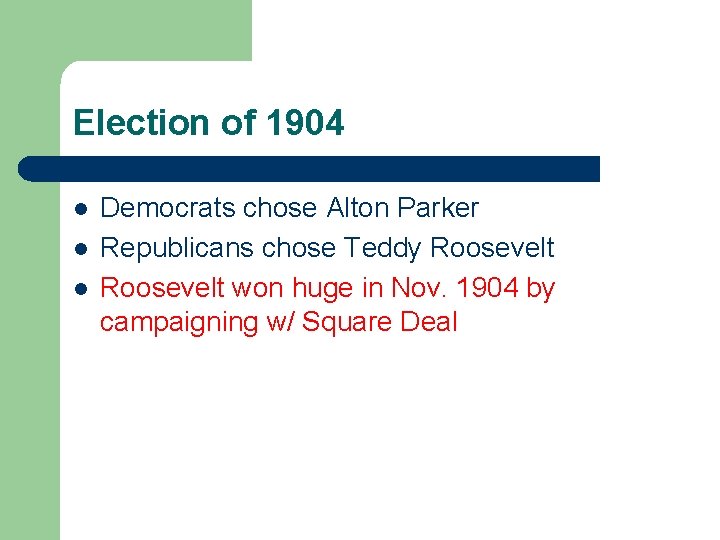 Election of 1904

- Democrats chose Alton Parker
- Republicans chose Teddy Roosevelt
- Roosevelt won huge in Nov. 1904 by campaigning w/ Square Deal